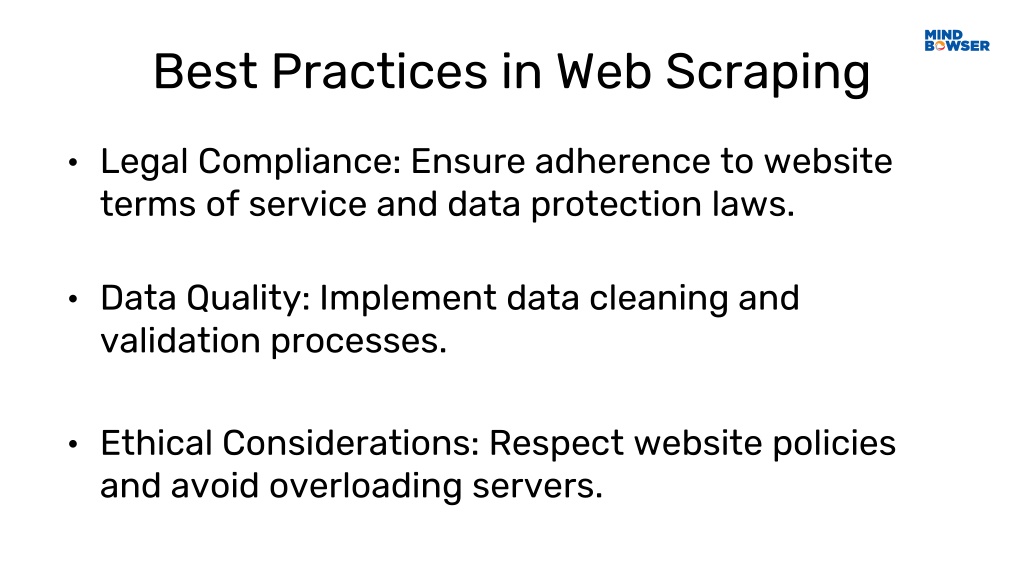 MIND BOWSER

Best Practices in Web Scraping

• Legal Compliance: Ensure adherence to website terms of service and data protection laws.

• Data Quality: Implement data cleaning and validation processes.

• Ethical Considerations: Respect website policies and avoid overloading servers.